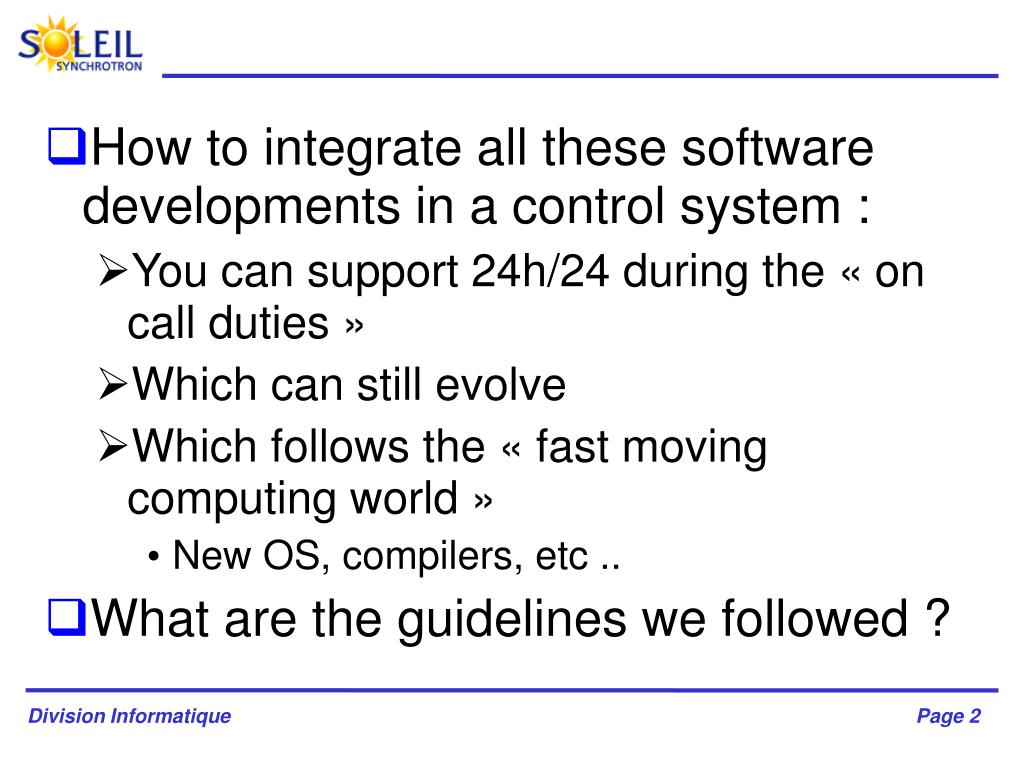 SOLEIL
SYNCHROTRON

❑How to integrate all these software developments in a control system :

➢You can support 24h/24 during the « on call duties »

➢Which can still evolve

➢Which follows the « fast moving computing world »

• New OS, compilers, etc ..

❑What are the guidelines we followed ?

Division Informatique

Page 2